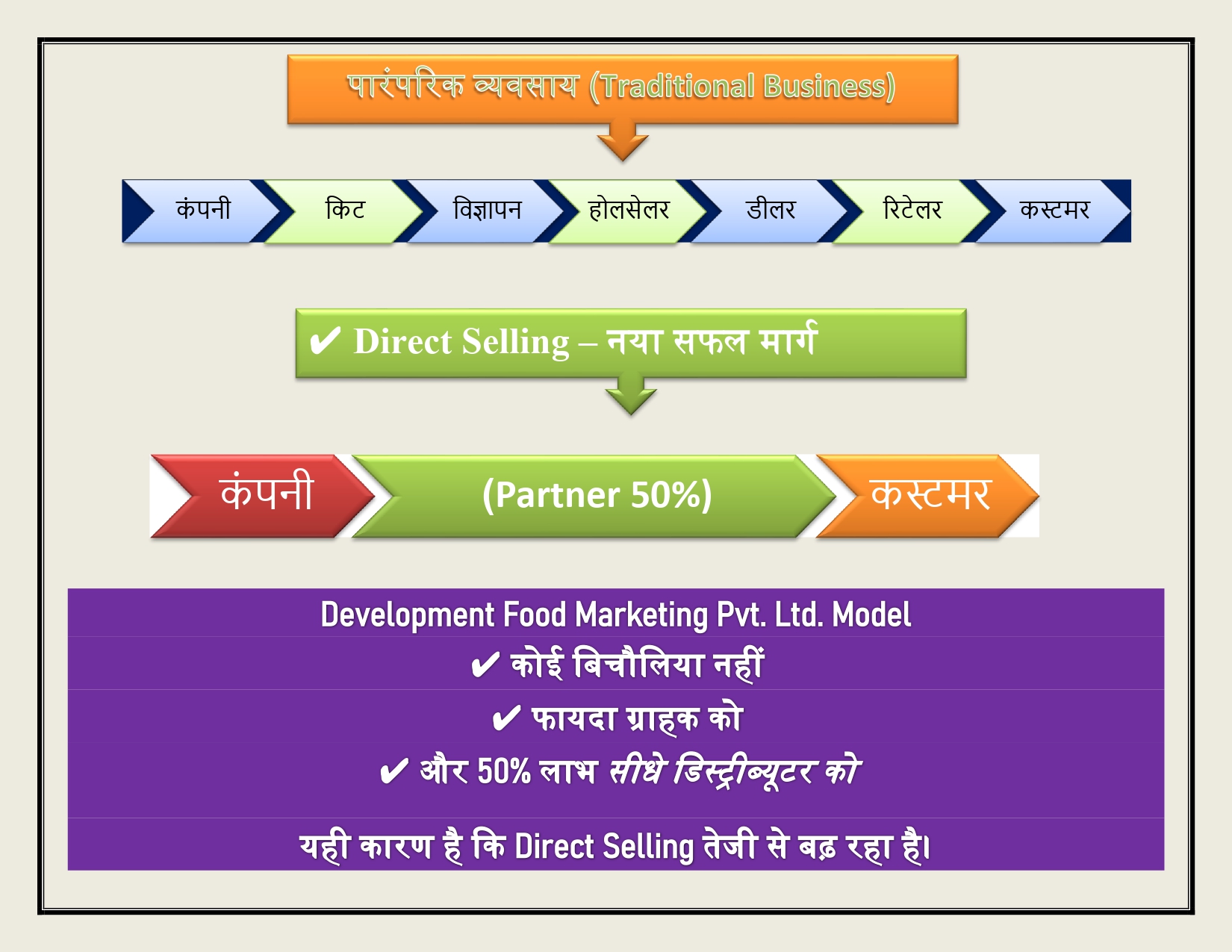 पारंपरिक व्यवसाय (Traditional Business)

कंपनी

किट

विज्ञापन

होलसेलर

डीलर

रिटेलर

कस्टमर

✔ Direct Selling – नया सफल मार्ग

कंपनी

(Partner 50%)

कस्टमर

Development Food Marketing Pvt. Ltd. Model

✔ कोई बिचौलिया नहीं

✔ फायदा ग्राहक को

✔ और 50% लाभ सीधे डिस्ट्रीब्यूटर को

यही कारण है कि Direct Selling तेजी से बढ़ रहा है।